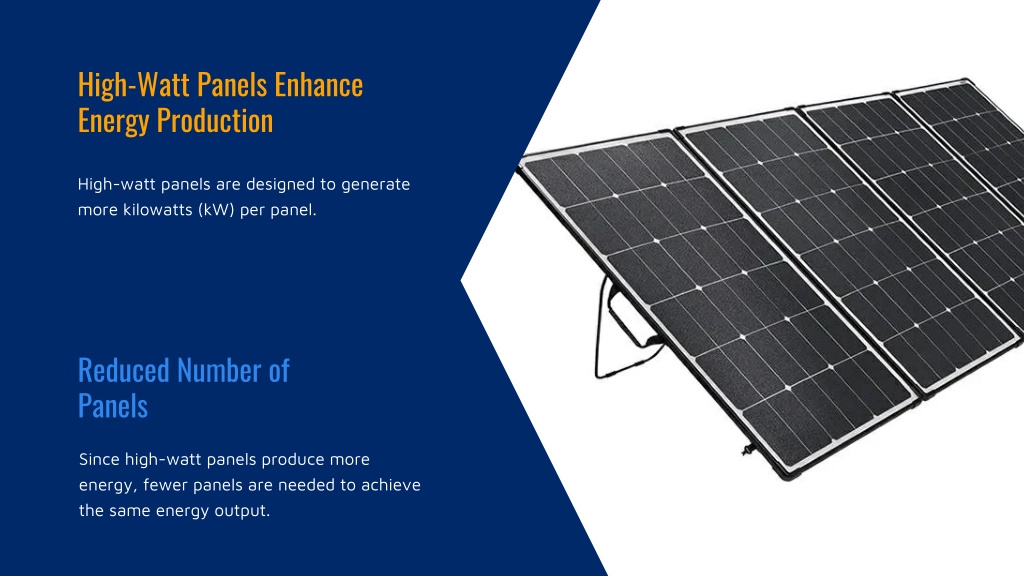 High-Watt Panels Enhance Energy Production

High-watt panels are designed to generate more kilowatts (kW) per panel.

Reduced Number of Panels

Since high-watt panels produce more energy, fewer panels are needed to achieve the same energy output.